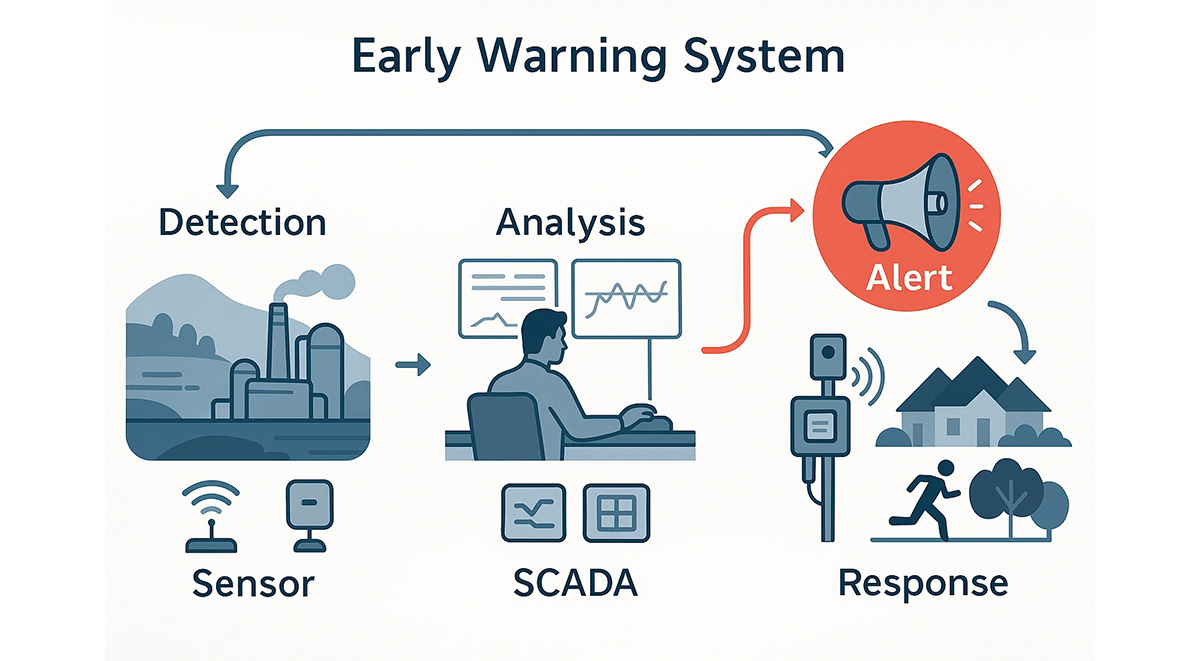 Early Warning System

Detection

Analysis

Alert

Sensor

SCADA

Response